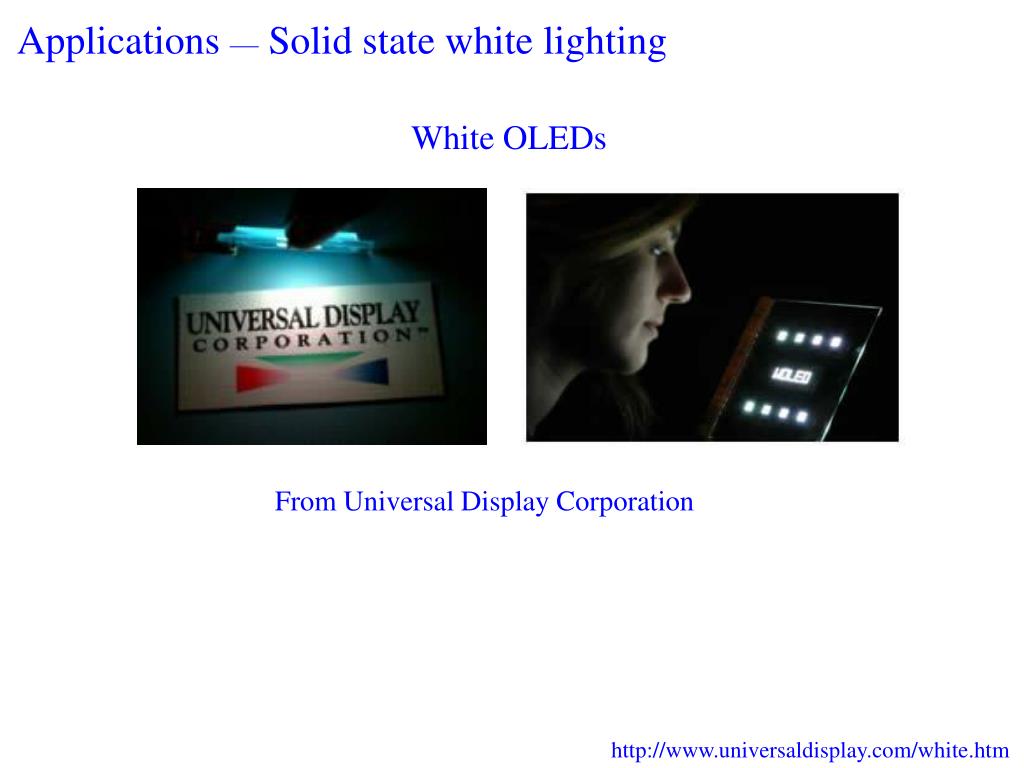 Applications — Solid state white lighting

White OLEDs

UNIVERSAL DISPLAY CORPORATION™

WOLED

From Universal Display Corporation

http://www.universaldisplay.com/white.htm